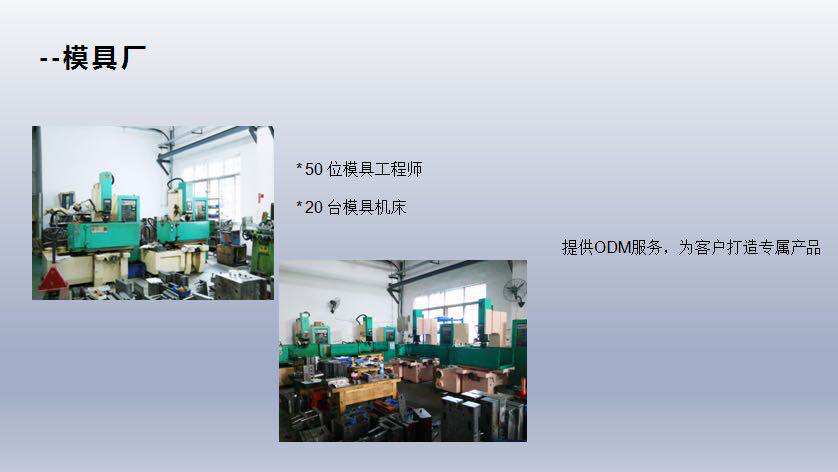 --模具厂

*50位模具工程师

*20台模具机床

提供ODM服务，为客户打造专属产品